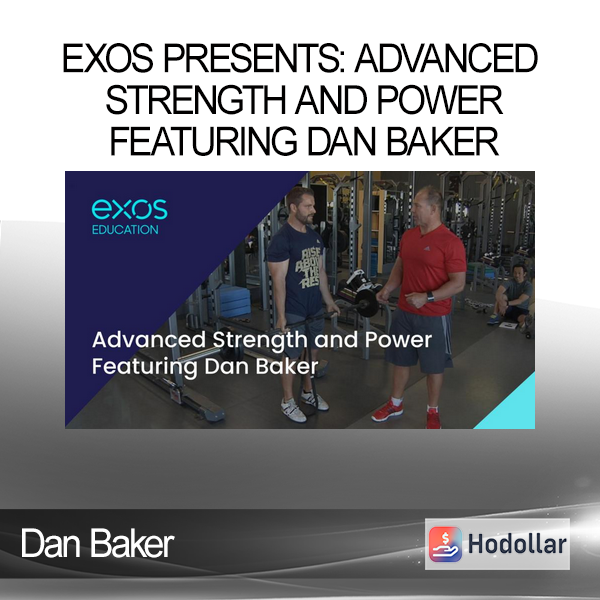 EXOS PRESENTS: ADVANCED STRENGTH AND POWER FEATURING DAN BAKER

exos
EDUCATION

RISE ABOVE THE REST

Advanced Strength and Power
Featuring Dan Baker

Dan Baker

Hodollar